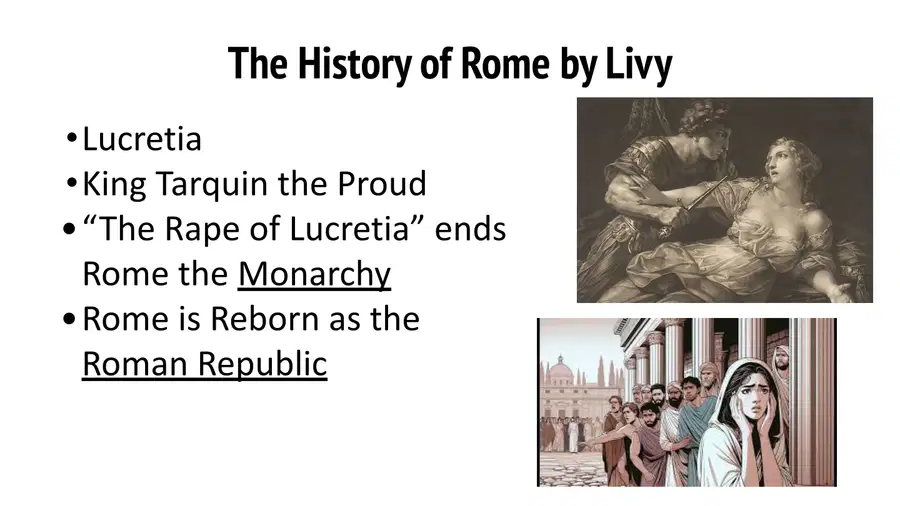 The History of Rome by Livy

• Lucretia
• King Tarquin the Proud
• "The Rape of Lucretia" ends Rome the Monarchy
• Rome is Reborn as the Roman Republic